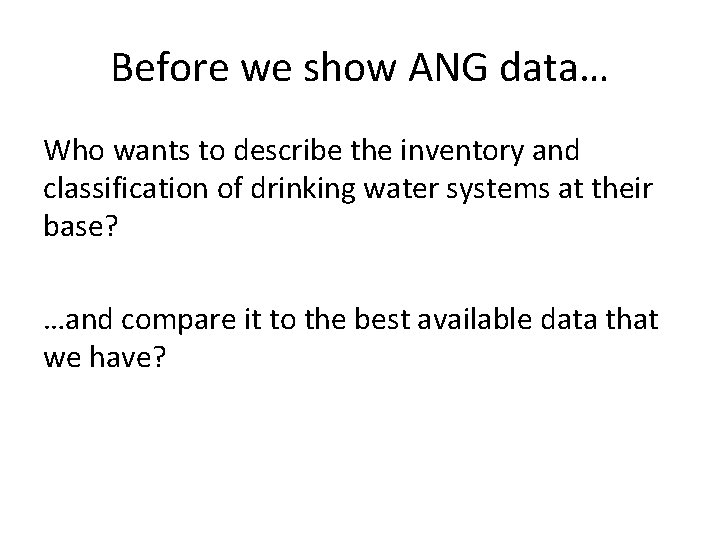 Before we show ANG data…

Who wants to describe the inventory and classification of drinking water systems at their base?

…and compare it to the best available data that we have?